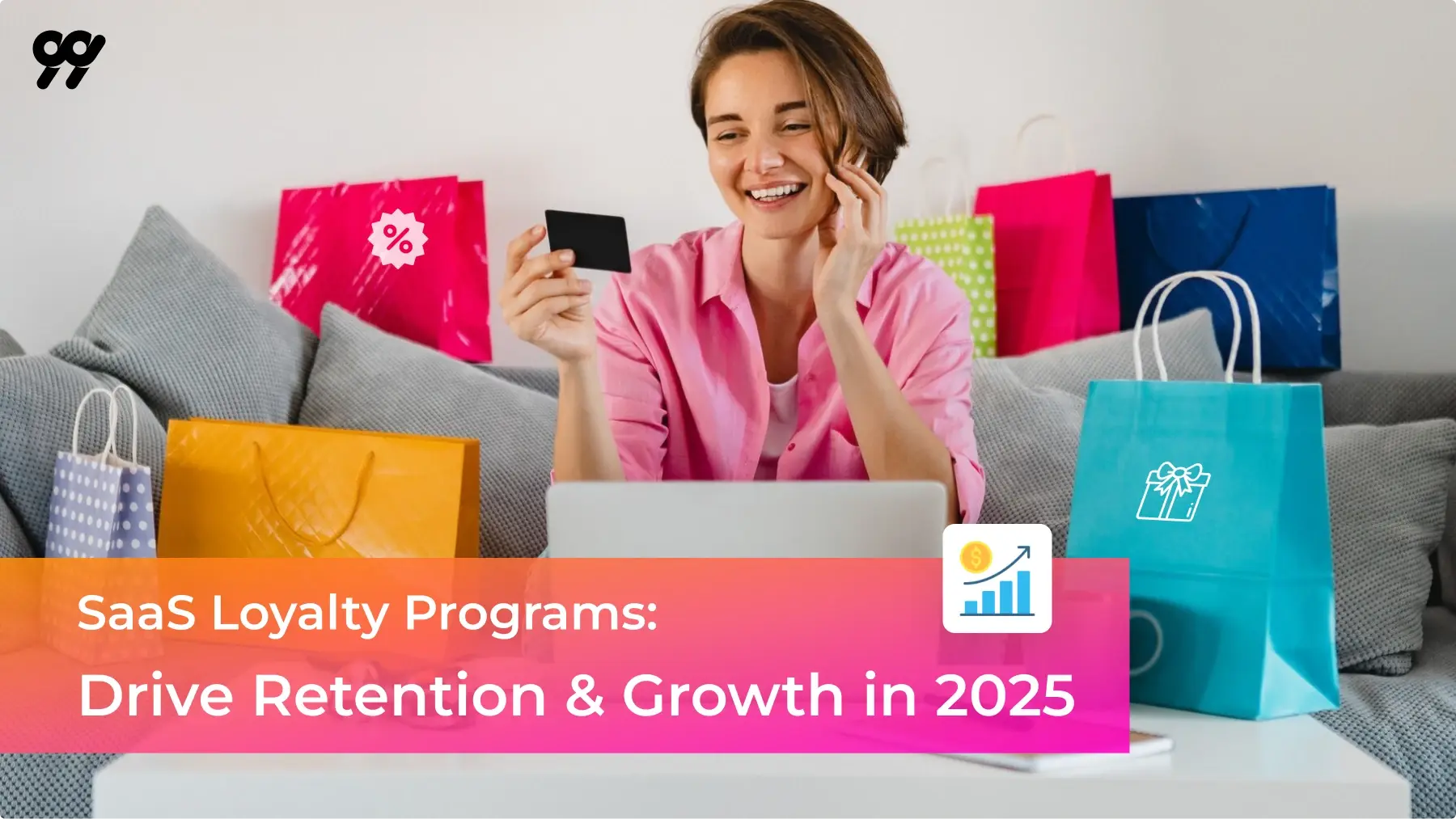 99

%

$

SaaS Loyalty Programs:

Drive Retention & Growth in 2025